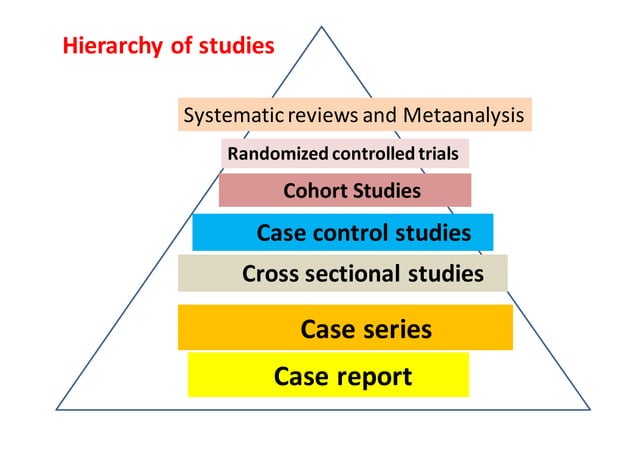 Hierarchy of studies

Systematic reviews and Metaanalysis

Randomized controlled trials

Cohort Studies

Case control studies

Cross sectional studies

Case series

Case report